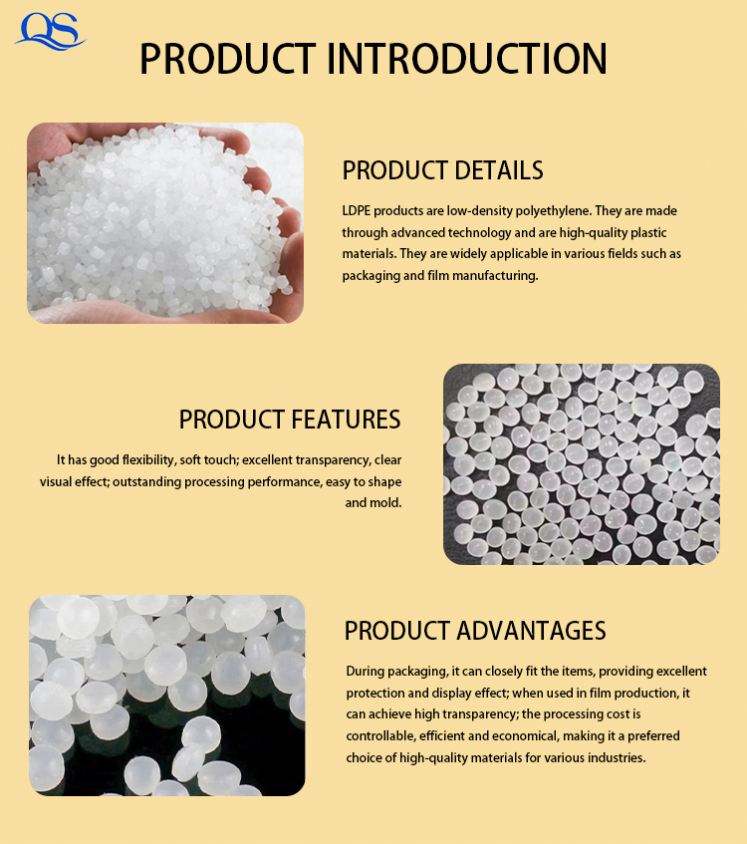 QS

PRODUCT INTRODUCTION

PRODUCT DETAILS

LDPE products are low-density polyethylene. They are made through advanced technology and are high-quality plastic materials. They are widely applicable in various fields such as packaging and film manufacturing.

PRODUCT FEATURES

It has good flexibility, soft touch; excellent transparency, clear visual effect; outstanding processing performance, easy to shape and mold.

PRODUCT ADVANTAGES

During packaging, it can closely fit the items, providing excellent protection and display effect; when used in film production, it can achieve high transparency; the processing cost is controllable, efficient and economical, making it a preferred choice of high-quality materials for various industries.